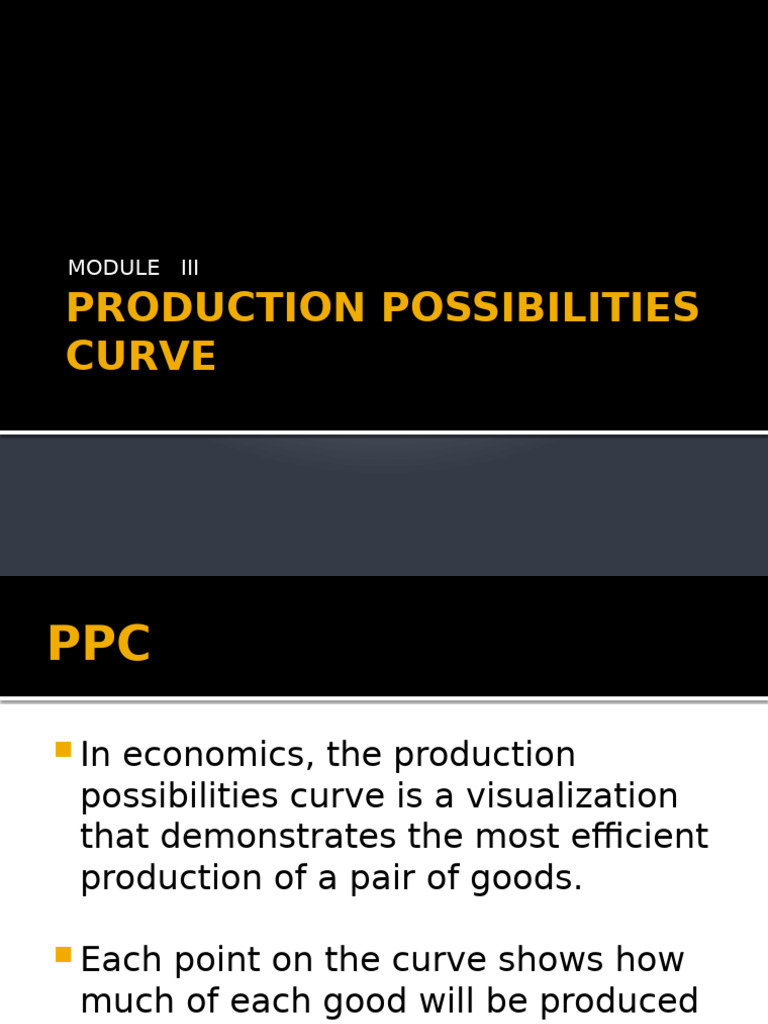 MODULE III

PRODUCTION POSSIBILITIES CURVE

PPC

In economics, the production possibilities curve is a visualization that demonstrates the most efficient production of a pair of goods.

Each point on the curve shows how much of each good will be produced